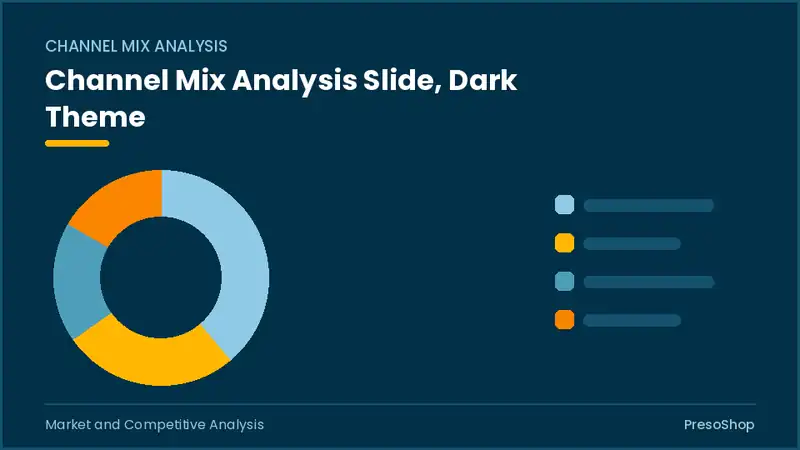 CHANNEL MIX ANALYSIS

Channel Mix Analysis Slide, Dark Theme

Market and Competitive Analysis

PresoShop